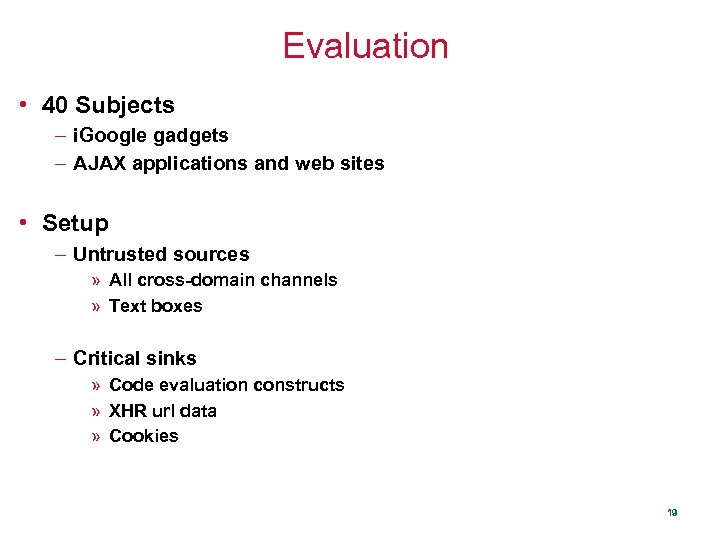 Evaluation

• 40 Subjects
– iGoogle gadgets
– AJAX applications and web sites

• Setup
– Untrusted sources
» All cross-domain channels
» Text boxes

– Critical sinks
» Code evaluation constructs
» XHR url data
» Cookies

19